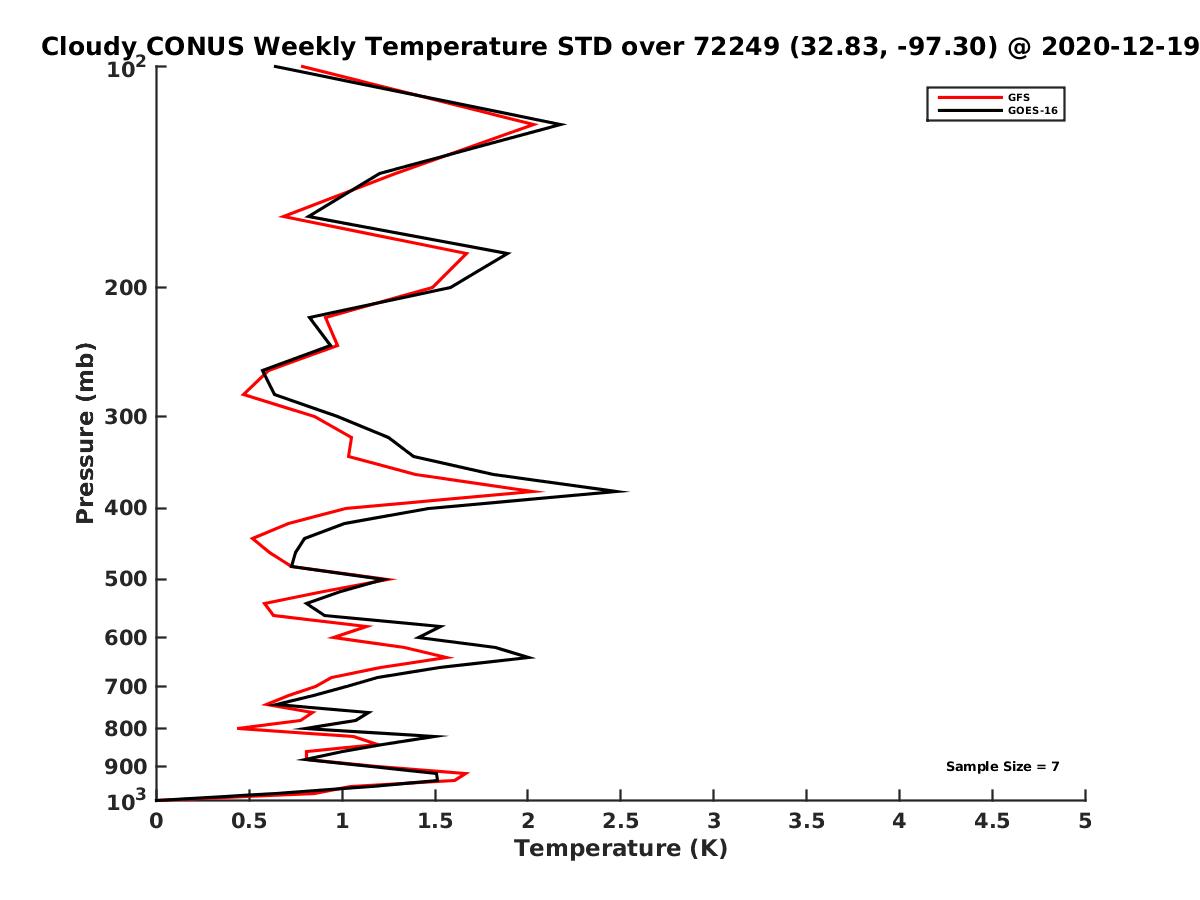 Cloudy CONUS Weekly Temperature STD over 72249 (32.83, -97.30) @ 2020-12-19

GFS
GOES-16

Pressure (mb)

$10^2$
200
300
400
500
600
700
800
900
$10^3$

Sample Size = 7

0
0.5
1
1.5
2
2.5
3
3.5
4
4.5
5
Temperature (K)